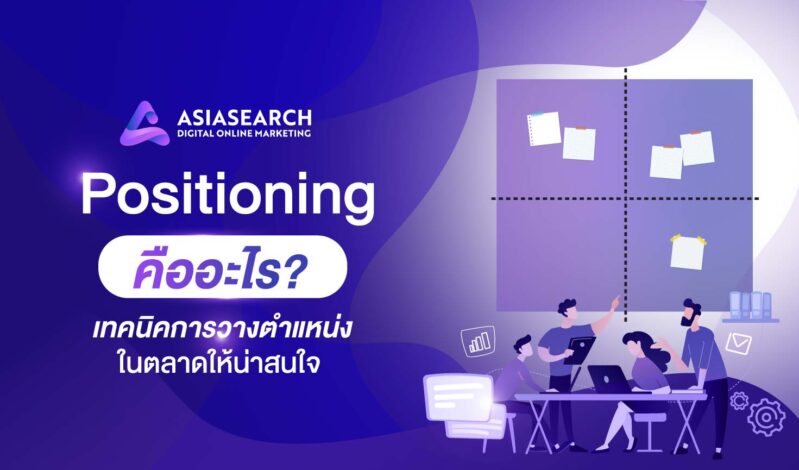 ASIASEARCH
DIGITAL ONLINE MARKETING

Positioning

คืออะไร?

เทคนิคการวางตำแหน่ง
ในตลาดให้น่าสนใจ